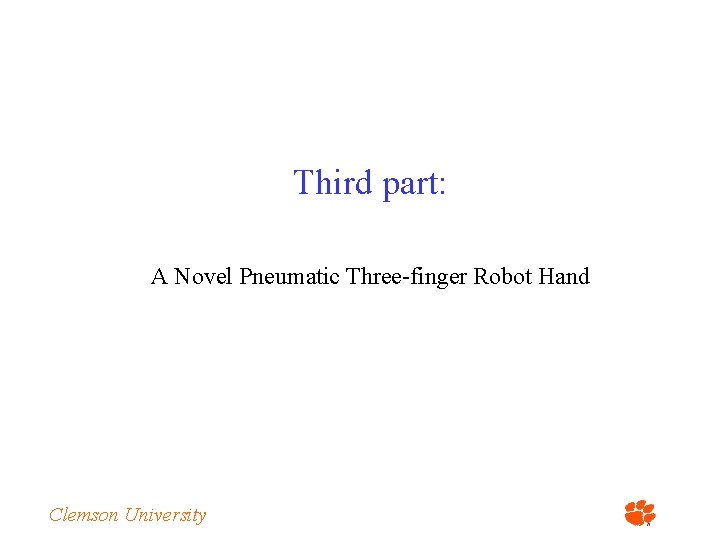 Third part:

A Novel Pneumatic Three-finger Robot Hand

Clemson University